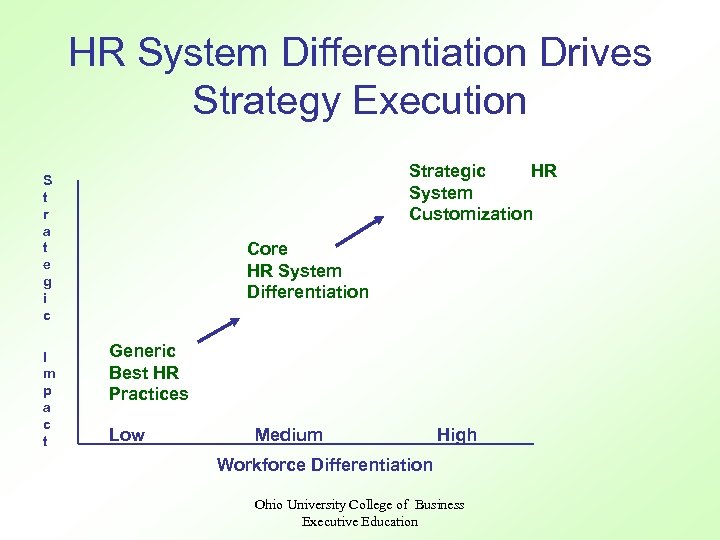 HR System Differentiation Drives Strategy Execution

Strategic Impact

Strategic HR System Customization

Core HR System Differentiation

Generic Best HR Practices

Low Medium High

Workforce Differentiation

Ohio University College of Business Executive Education